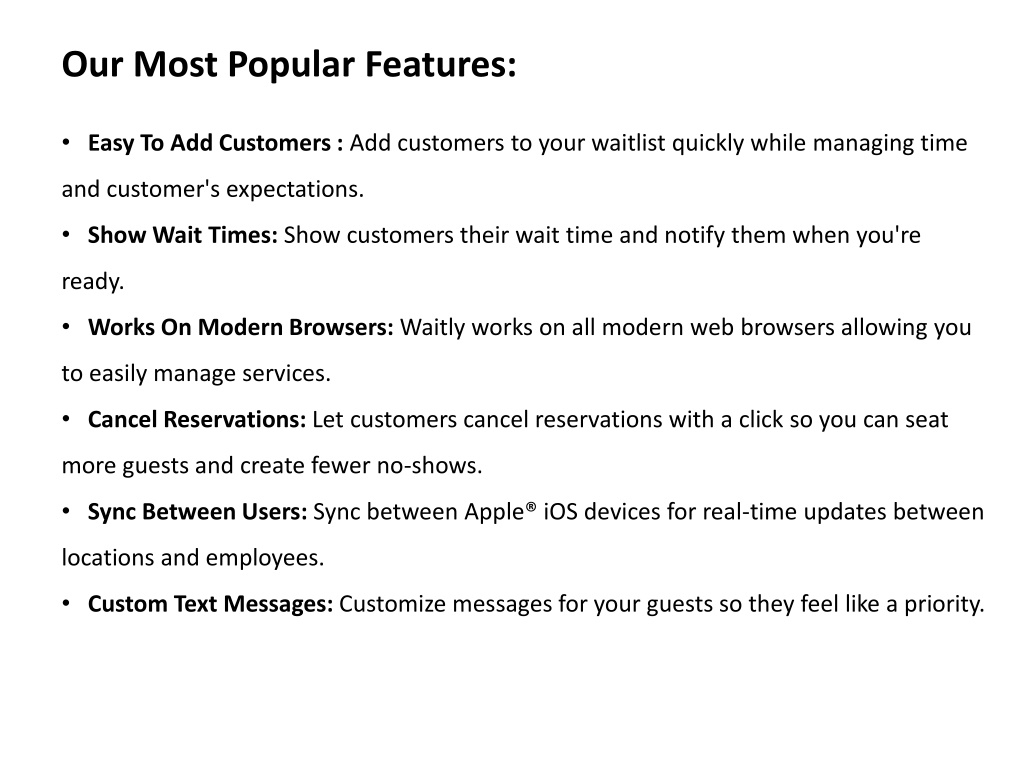 Our Most Popular Features:

• Easy To Add Customers : Add customers to your waitlist quickly while managing time and customer's expectations.
• Show Wait Times: Show customers their wait time and notify them when you're ready.
• Works On Modern Browsers: Waitly works on all modern web browsers allowing you to easily manage services.
• Cancel Reservations: Let customers cancel reservations with a click so you can seat more guests and create fewer no-shows.
• Sync Between Users: Sync between Apple® iOS devices for real-time updates between locations and employees.
• Custom Text Messages: Customize messages for your guests so they feel like a priority.